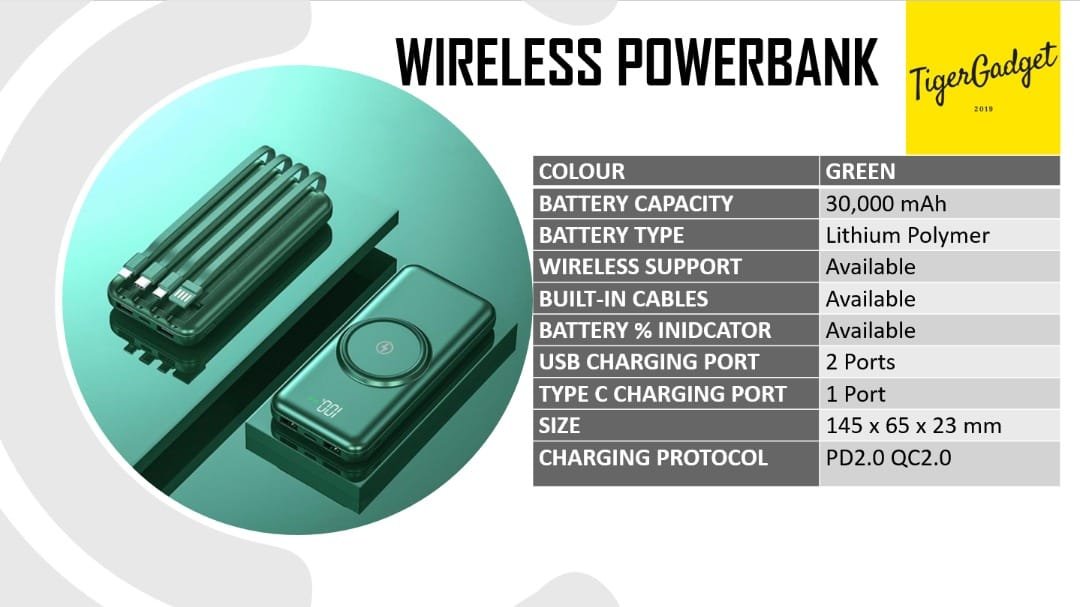 WIRELESS POWERBANK

TigerGadget
2019

| COLOUR | GREEN |
|---|---|
| BATTERY CAPACITY | 30,000 mAh |
| BATTERY TYPE | Lithium Polymer |
| WIRELESS SUPPORT | Available |
| BUILT-IN CABLES | Available |
| BATTERY % INIDCATOR | Available |
| USB CHARGING PORT | 2 Ports |
| TYPE C CHARGING PORT | 1 Port |
| SIZE | 145 x 65 x 23 mm |
| CHARGING PROTOCOL | PD2.0 QC2.0 |

100